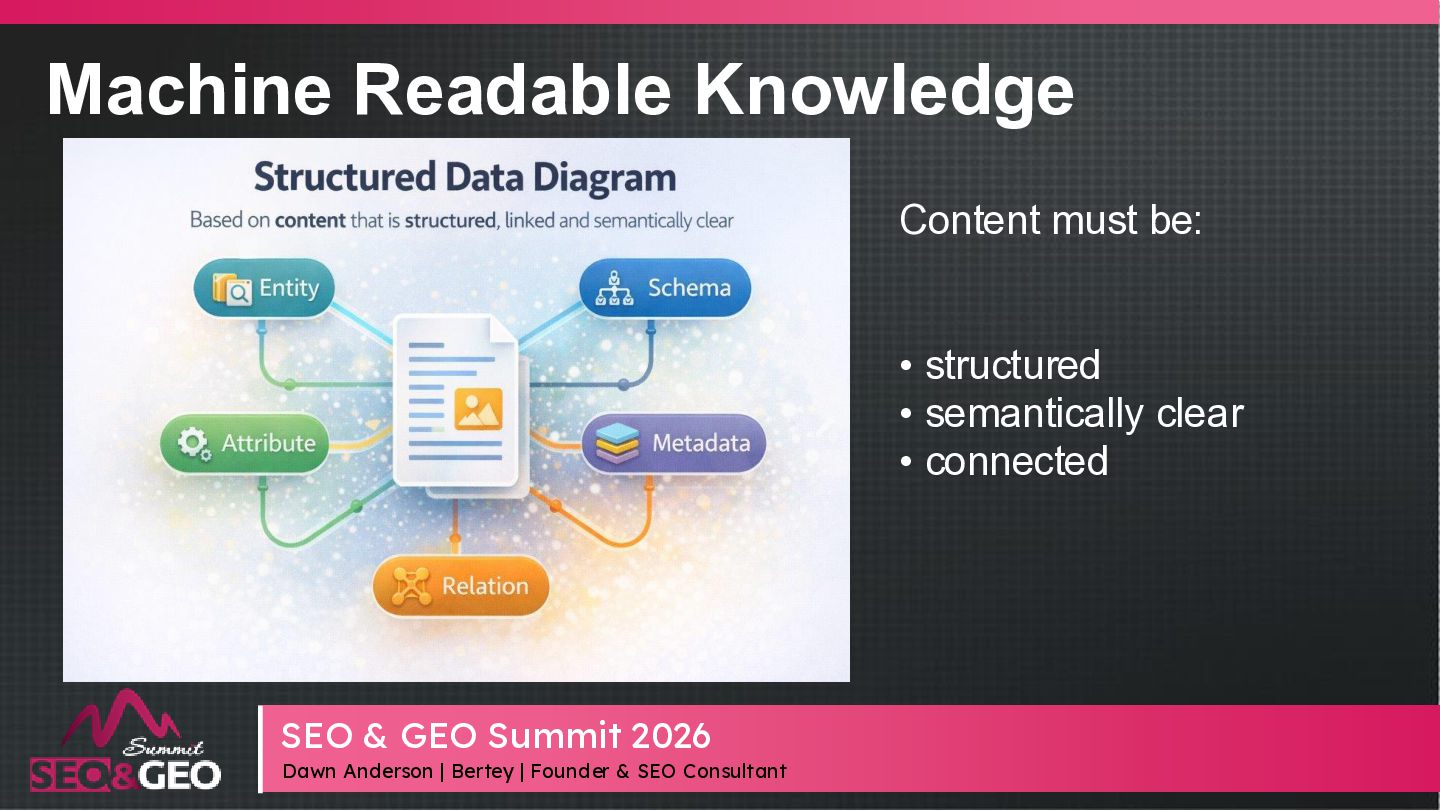 Machine Readable Knowledge

Structured Data Diagram

Based on content that is structured, linked and semantically clear

Entity

Schema

Attribute

Metadata

Relation

Content must be:

• structured
• semantically clear
• connected

Summit
SEO&GEO

SEO & GEO Summit 2026
Dawn Anderson | Bertey | Founder & SEO Consultant